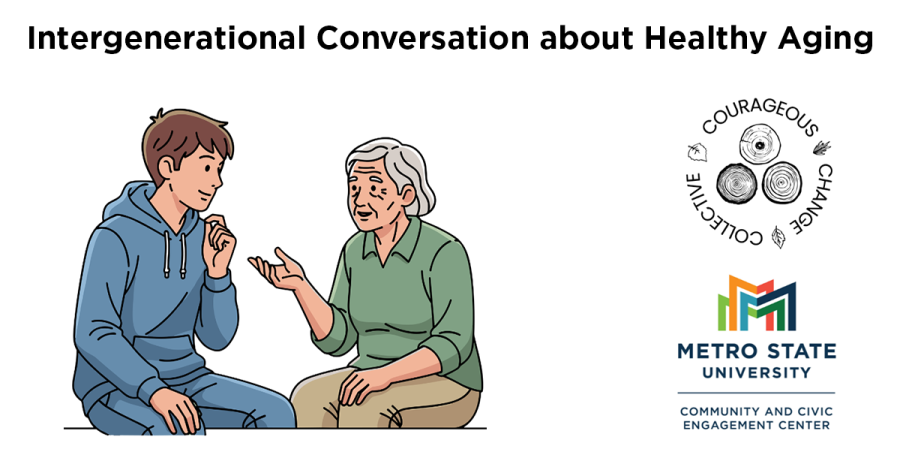 Intergenerational Conversation about Healthy Aging

COURAGEOUS CHANGE COLLECTIVE

METRO STATE UNIVERSITY

COMMUNITY AND CIVIC ENGAGEMENT CENTER